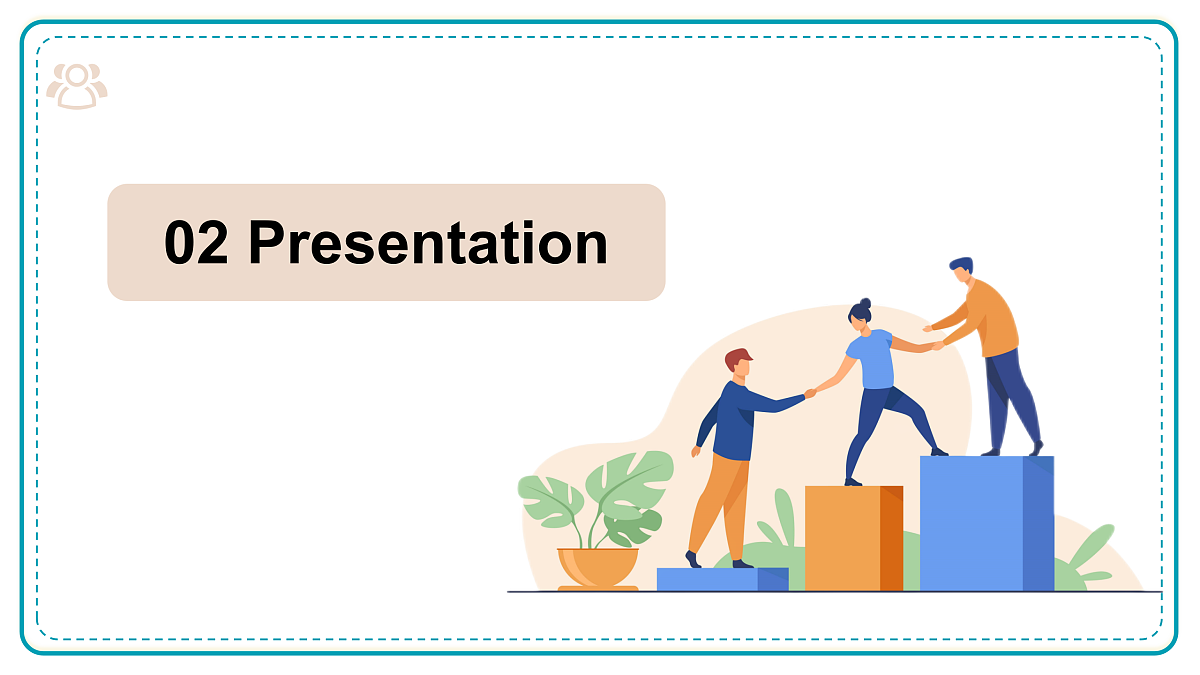 02 Presentation